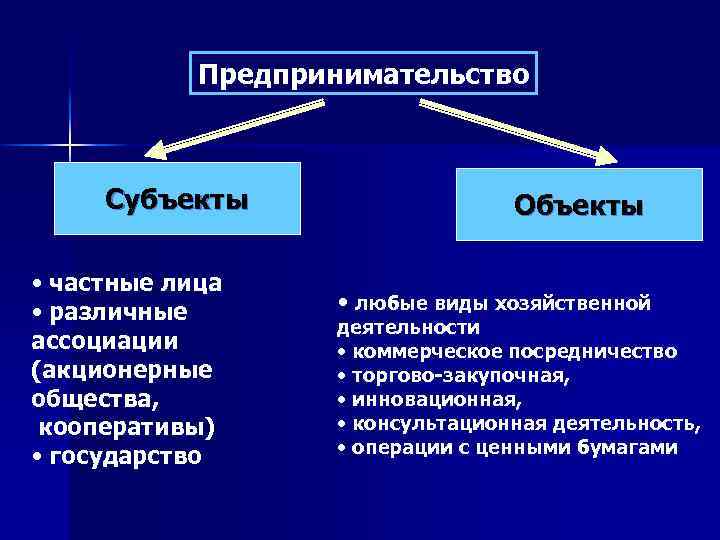 Предпринимательство

Субъекты

Объекты

• частные лица
• различные ассоциации (акционерные общества, кооперативы)
• государство

• любые виды хозяйственной деятельности
• коммерческое посредничество
• торгово-закупочная,
• инновационная,
• консультационная деятельность,
• операции с ценными бумагами